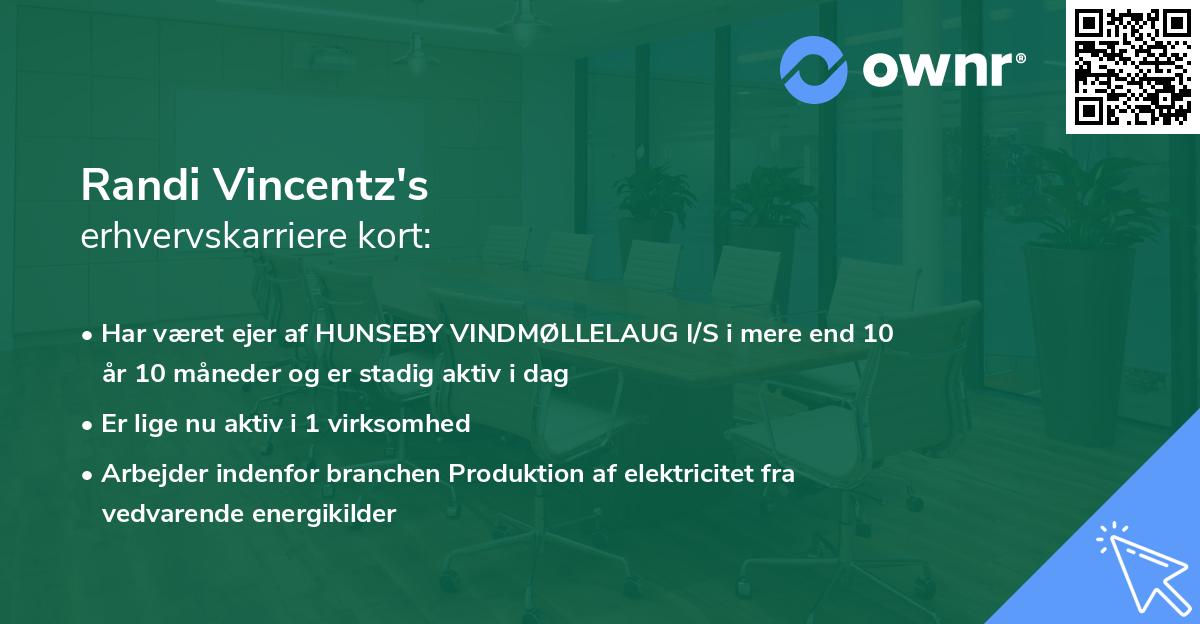 ownr®

Randi Vincentz's
erhvervskarriere kort:

• Har været ejer af HUNSEBY VINDMØLLELAUG I/S i mere end 10 år 10 måneder og er stadig aktiv i dag

• Er lige nu aktiv i 1 virksomhed

• Arbejder indenfor branchen Produktion af elektricitet fra vedvarende energikilder